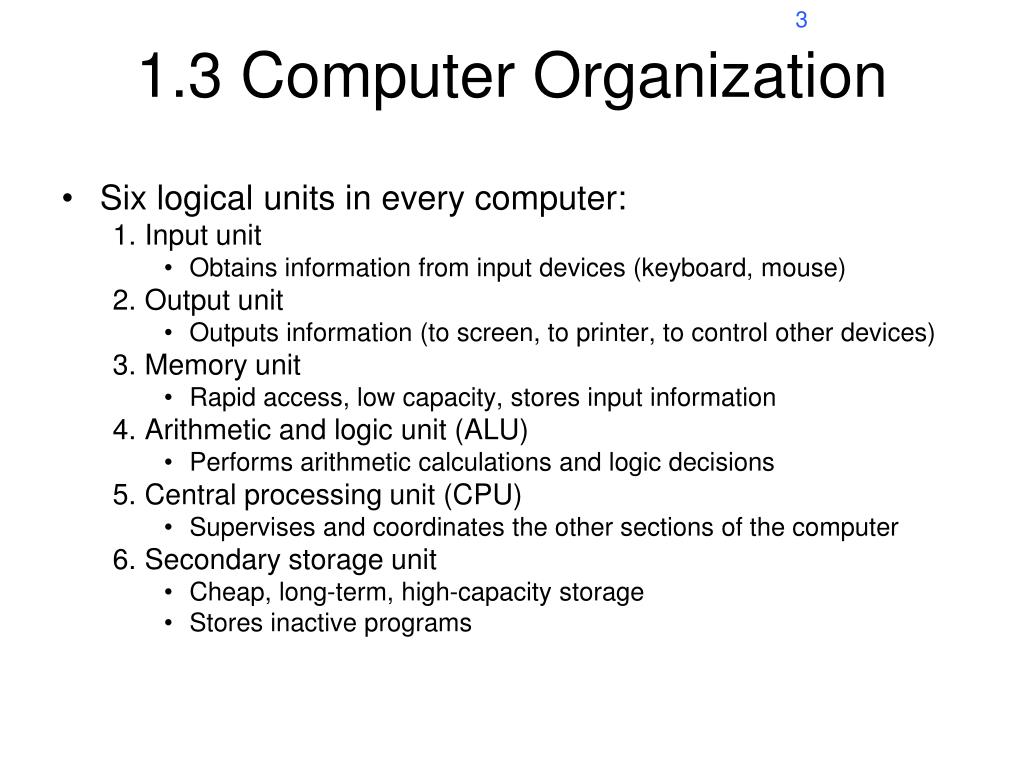 3

1.3 Computer Organization

• Six logical units in every computer:
1. Input unit
• Obtains information from input devices (keyboard, mouse)
2. Output unit
• Outputs information (to screen, to printer, to control other devices)
3. Memory unit
• Rapid access, low capacity, stores input information
4. Arithmetic and logic unit (ALU)
• Performs arithmetic calculations and logic decisions
5. Central processing unit (CPU)
• Supervises and coordinates the other sections of the computer
6. Secondary storage unit
• Cheap, long-term, high-capacity storage
• Stores inactive programs